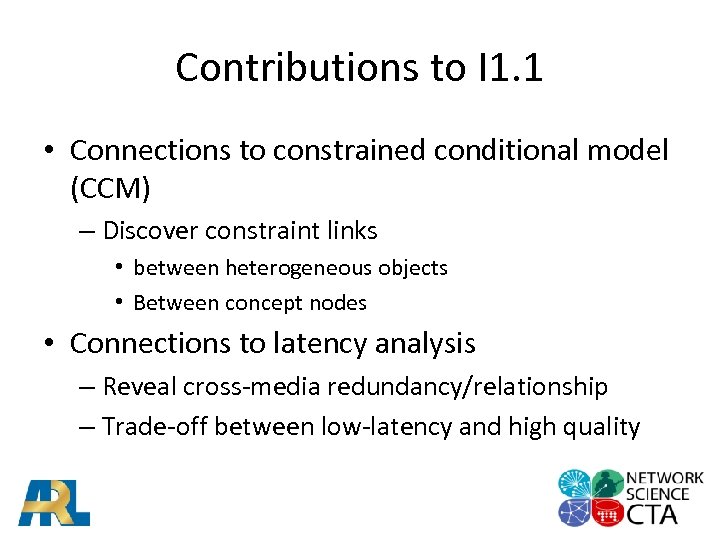 Contributions to I1.1

• Connections to constrained conditional model (CCM)
– Discover constraint links
• between heterogeneous objects
• Between concept nodes
• Connections to latency analysis
– Reveal cross-media redundancy/relationship
– Trade-off between low-latency and high quality

ARL

NETWORK SCIENCE CTA